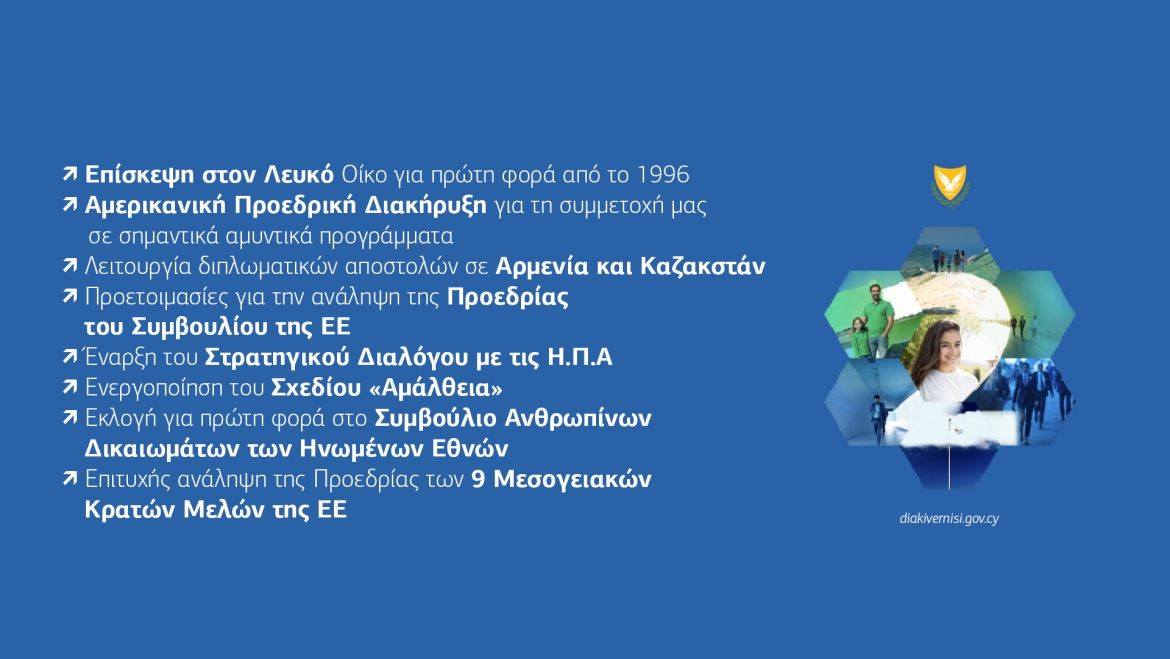 ↗ Επίσκεψη στον Λευκό Οίκο για πρώτη φορά από το 1996
↗ Αμερικανική Προεδρική Διακήρυξη για τη συμμετοχή μας σε σημαντικά αμυντικά προγράμματα
↗ Λειτουργία διπλωματικών αποστολών σε Αρμενία και Καζακστάν
↗ Προετοιμασίες για την ανάληψη της Προεδρίας του Συμβουλίου της ΕΕ
↗ Έναρξη του Στρατηγικού Διαλόγου με τις Η.Π.Α
↗ Ενεργοποίηση του Σχεδίου «Αμάλθεια»
↗ Εκλογή για πρώτη φορά στο Συμβούλιο Ανθρωπίνων Δικαιωμάτων των Ηνωμένων Εθνών
↗ Επιτυχής ανάληψη της Προεδρίας των 9 Μεσογειακών Κρατών Μελών της ΕΕ

diakivernisi.gov.cy